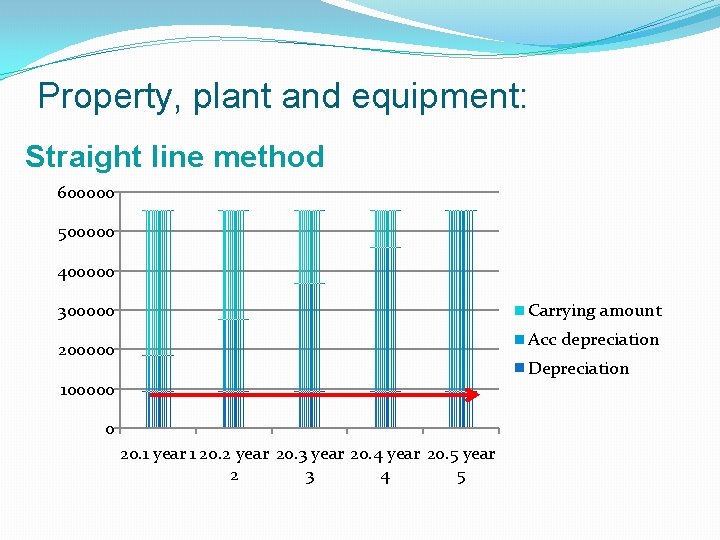 Property, plant and equipment:

Straight line method

600000
500000
400000
300000
200000
100000
0

20.1 year 1
20.2 year 2
20.3 year 3
20.4 year 4
20.5 year 5

Carrying amount
Acc depreciation
Depreciation